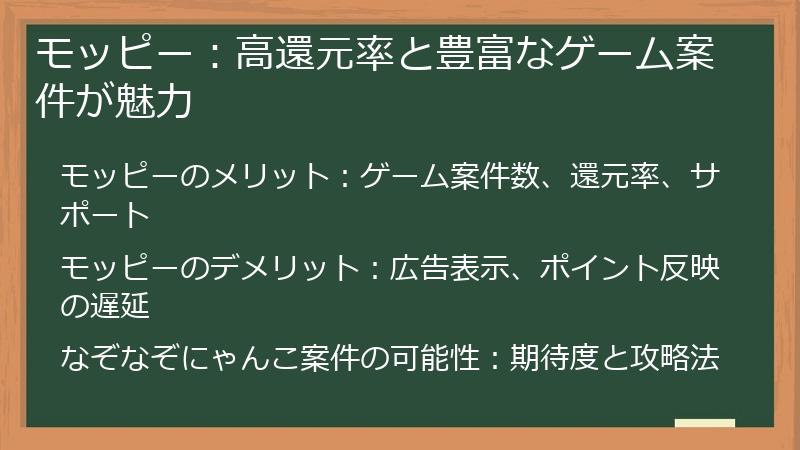 モッピー：高還元率と豊富なゲーム案件が魅力

モッピーのメリット：ゲーム案件数、還元率、サポート

モッピーのデメリット：広告表示、ポイント反映の遅延

なぞなぞにゃんこ案件の可能性：期待度と攻略法